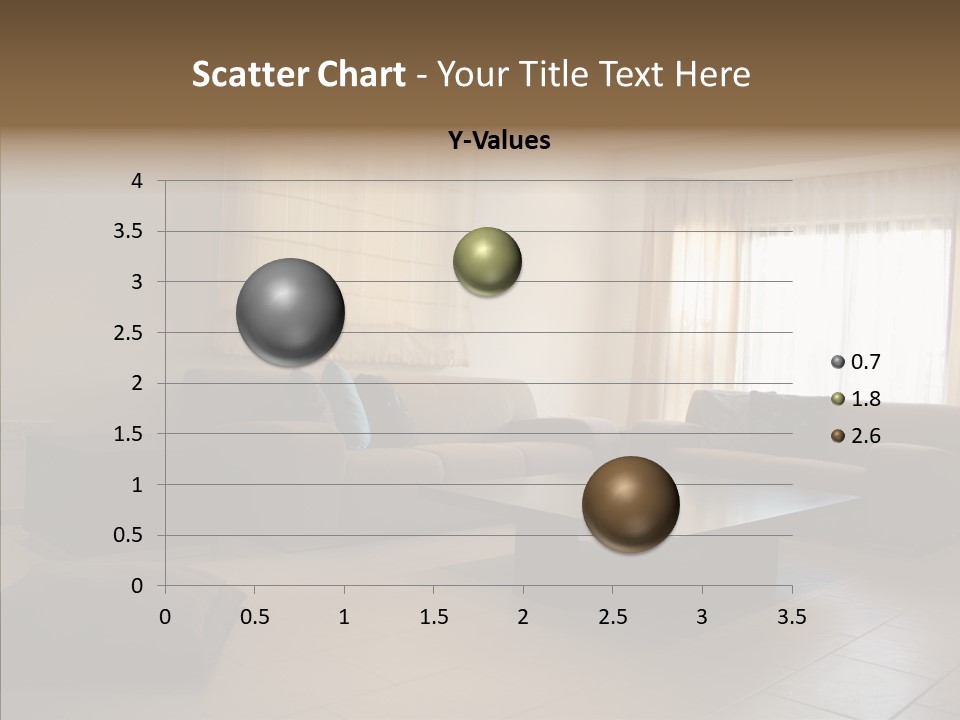 Scatter Chart - Your Title Text Here

Y-Values

4
3.5
3
2.5
2
1.5
1
0.5
0

0 0.5 1 1.5 2 2.5 3 3.5

0.7
1.8
2.6